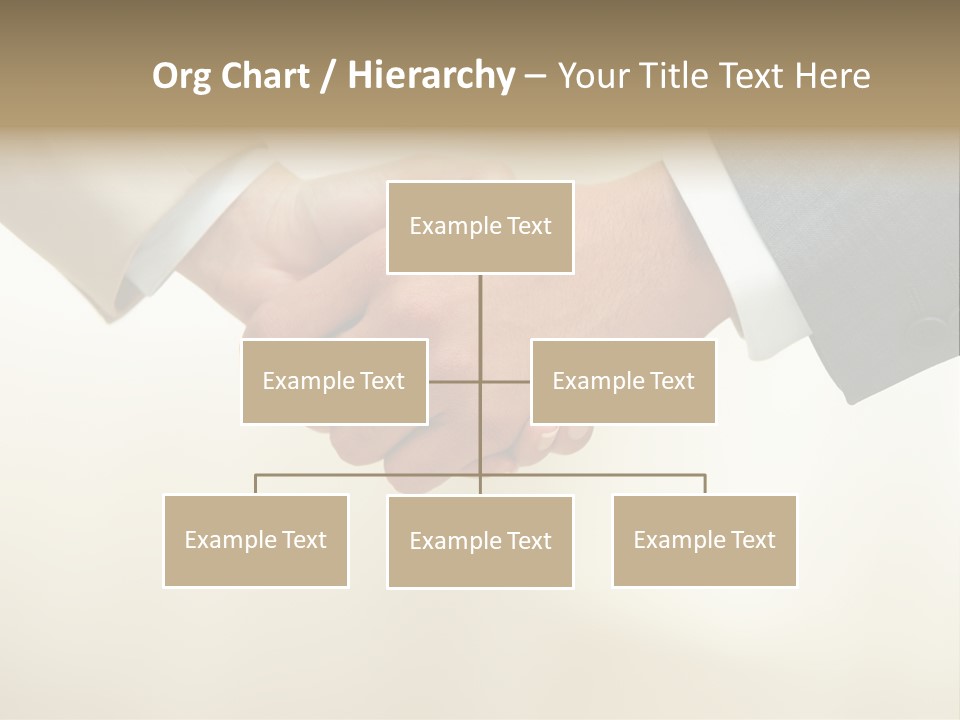 Org Chart / Hierarchy – Your Title Text Here

Example Text

Example Text

Example Text

Example Text

Example Text

Example Text